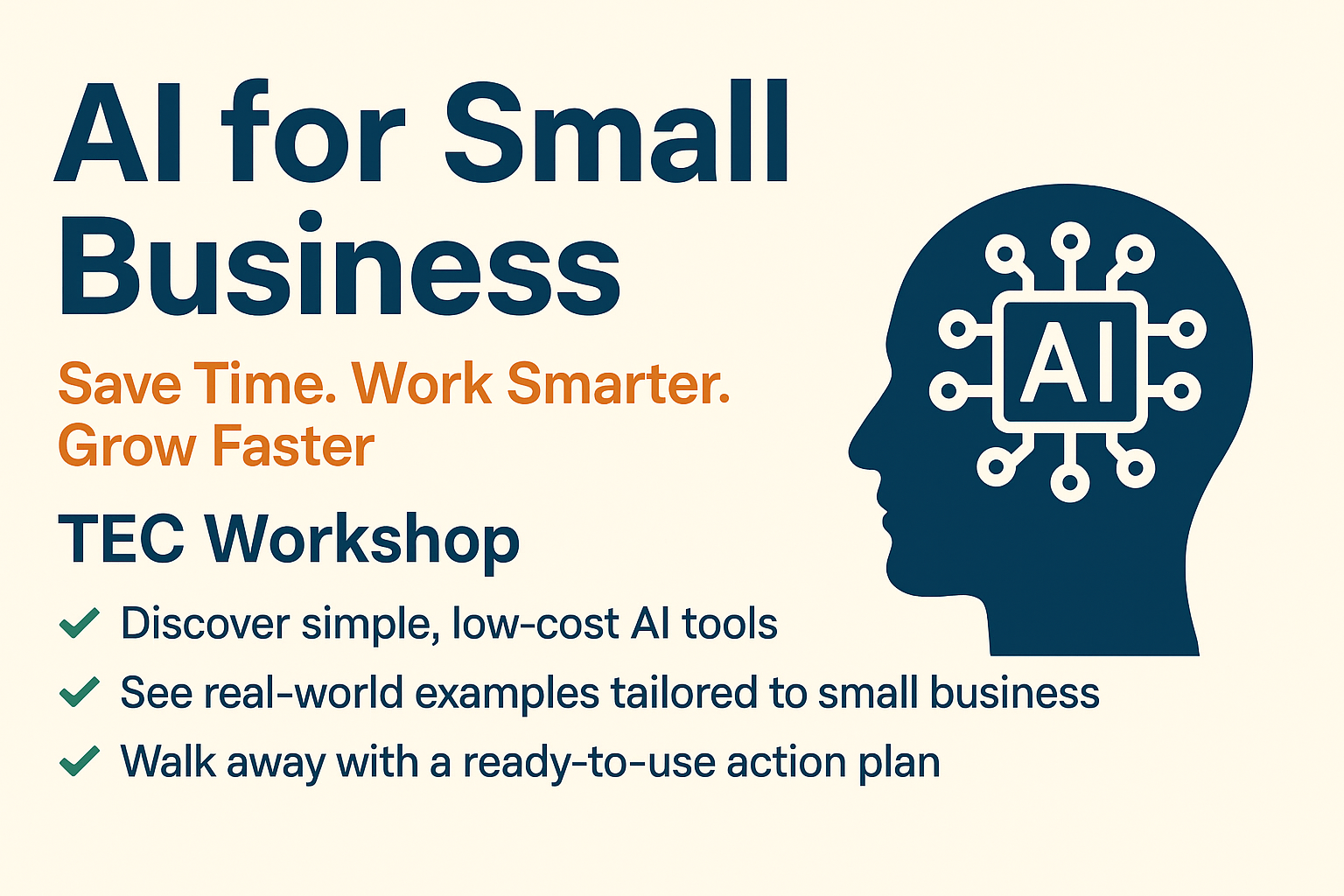 AI for Small Business

Save Time. Work Smarter. Grow Faster

TEC Workshop

✓ Discover simple, low-cost AI tools

✓ See real-world examples tailored to small business

✓ Walk away with a ready-to-use action plan

AI